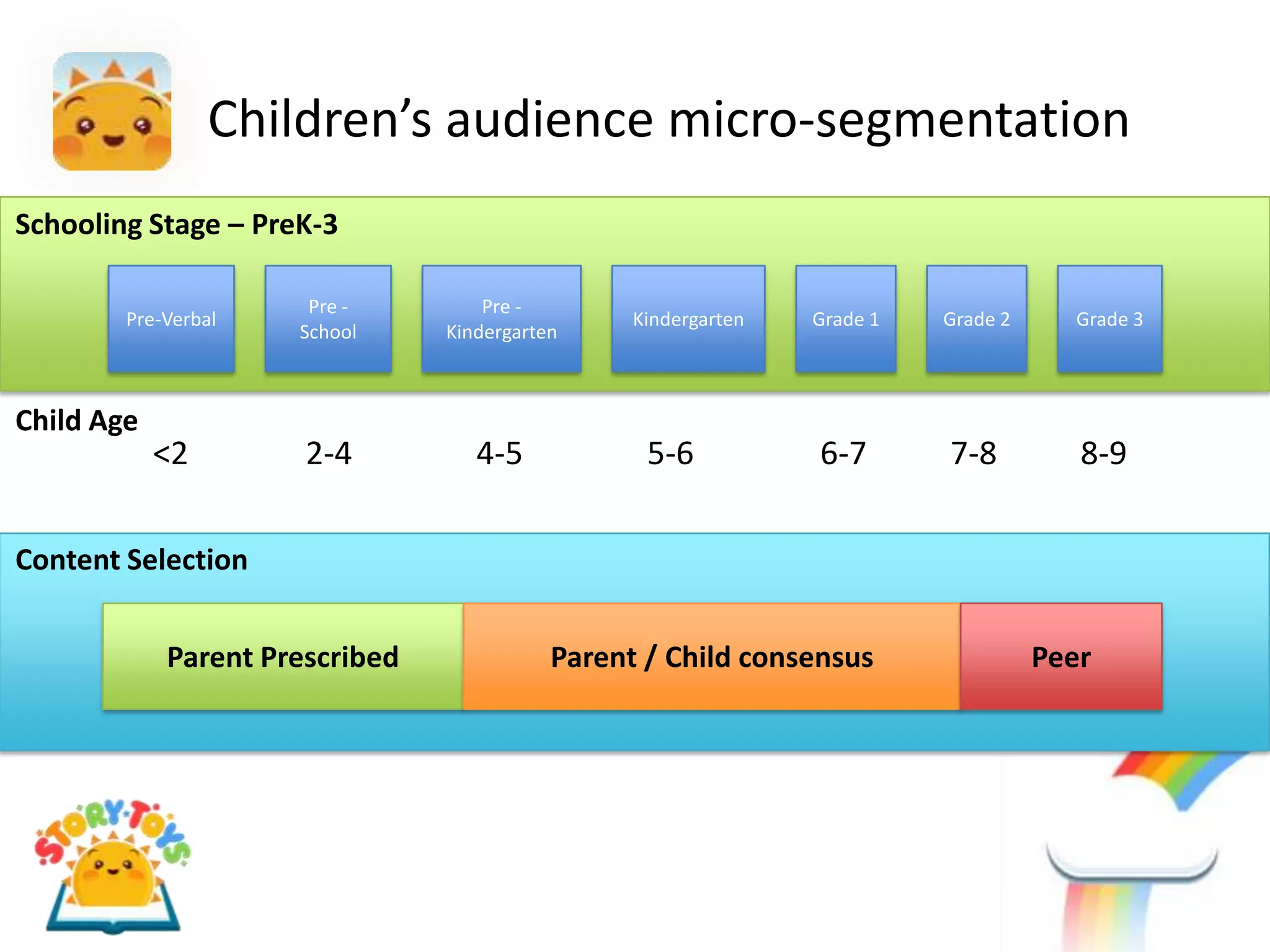 Children's audience micro-segmentation

Schooling Stage – PreK-3

Pre-Verbal

Pre - School

Pre - Kindergarten

Kindergarten

Grade 1

Grade 2

Grade 3

Child Age

<2

2-4

4-5

5-6

6-7

7-8

8-9

Content Selection

Parent Prescribed

Parent / Child consensus

Peer

STORY·TOYS